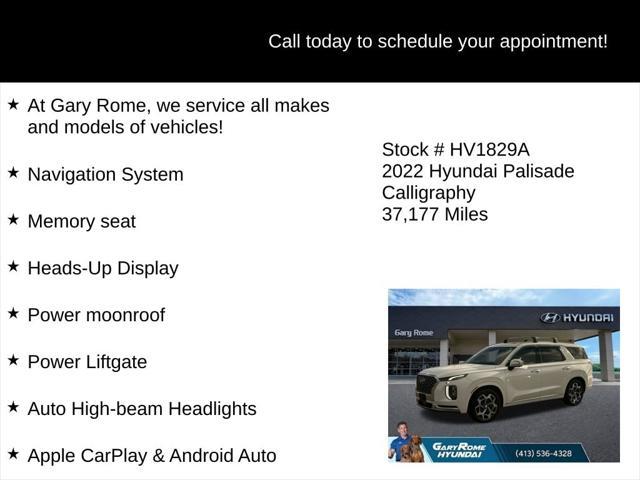 Call today to schedule your appointment!

★ At Gary Rome, we service all makes and models of vehicles!

★ Navigation System

★ Memory seat

★ Heads-Up Display

★ Power moonroof

★ Power Liftgate

★ Auto High-beam Headlights

★ Apple CarPlay & Android Auto

Stock # HV1829A
2022 Hyundai Palisade
Calligraphy
37,177 Miles

HYUNDAI
Gary Rome
GARY ROME HYUNDAI
(413) 536-4328